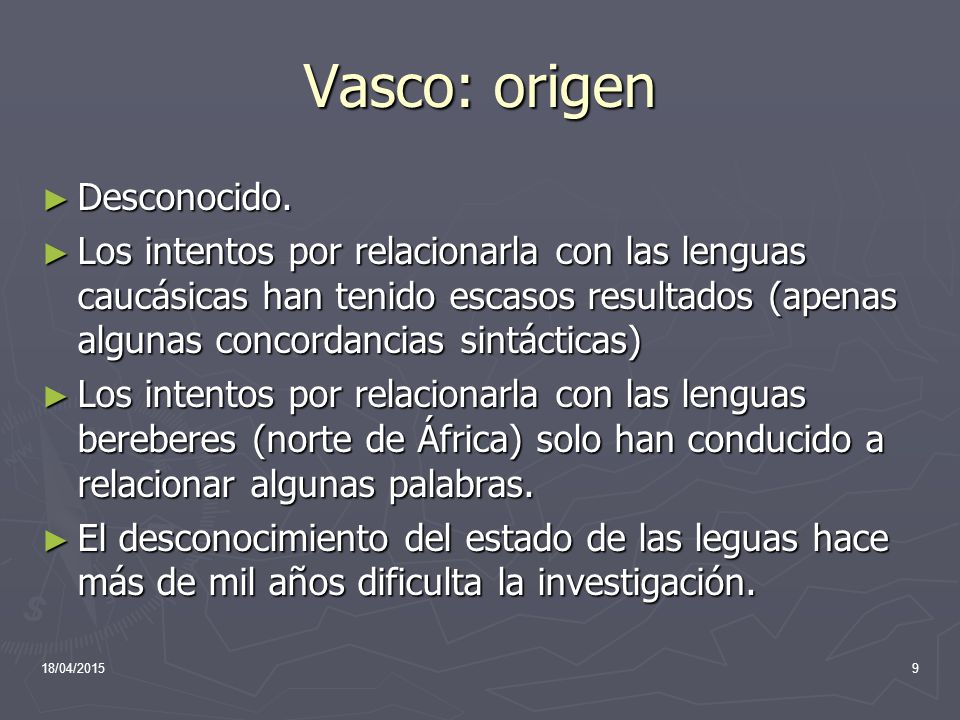 Vasco: origen

► Desconocido.

► Los intentos por relacionarla con las lenguas caucásicas han tenido escasos resultados (apenas algunas concordancias sintácticas)

► Los intentos por relacionarla con las lenguas bereberes (norte de África) solo han conducido a relacionar algunas palabras.

► El desconocimiento del estado de las leguas hace más de mil años dificulta la investigación.

18/04/2015

9